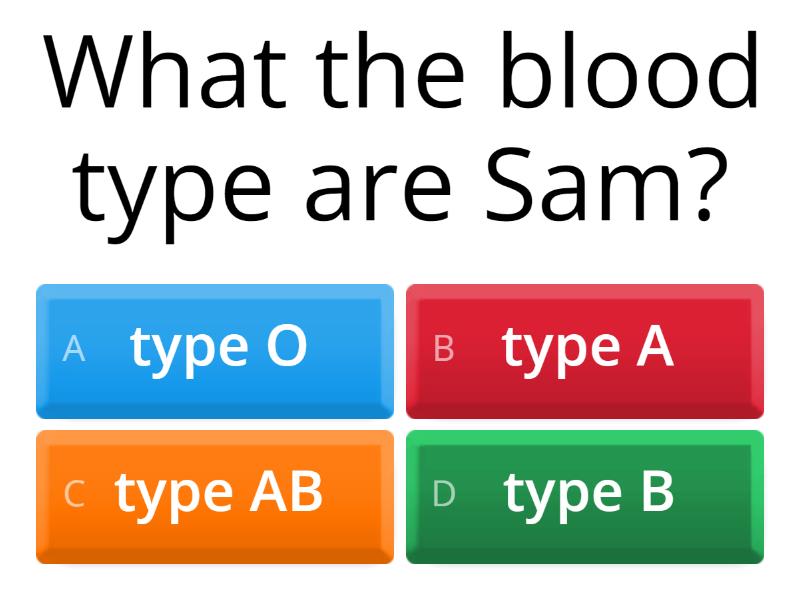 What the blood type are Sam?

A type O

B type A

C type AB

D type B